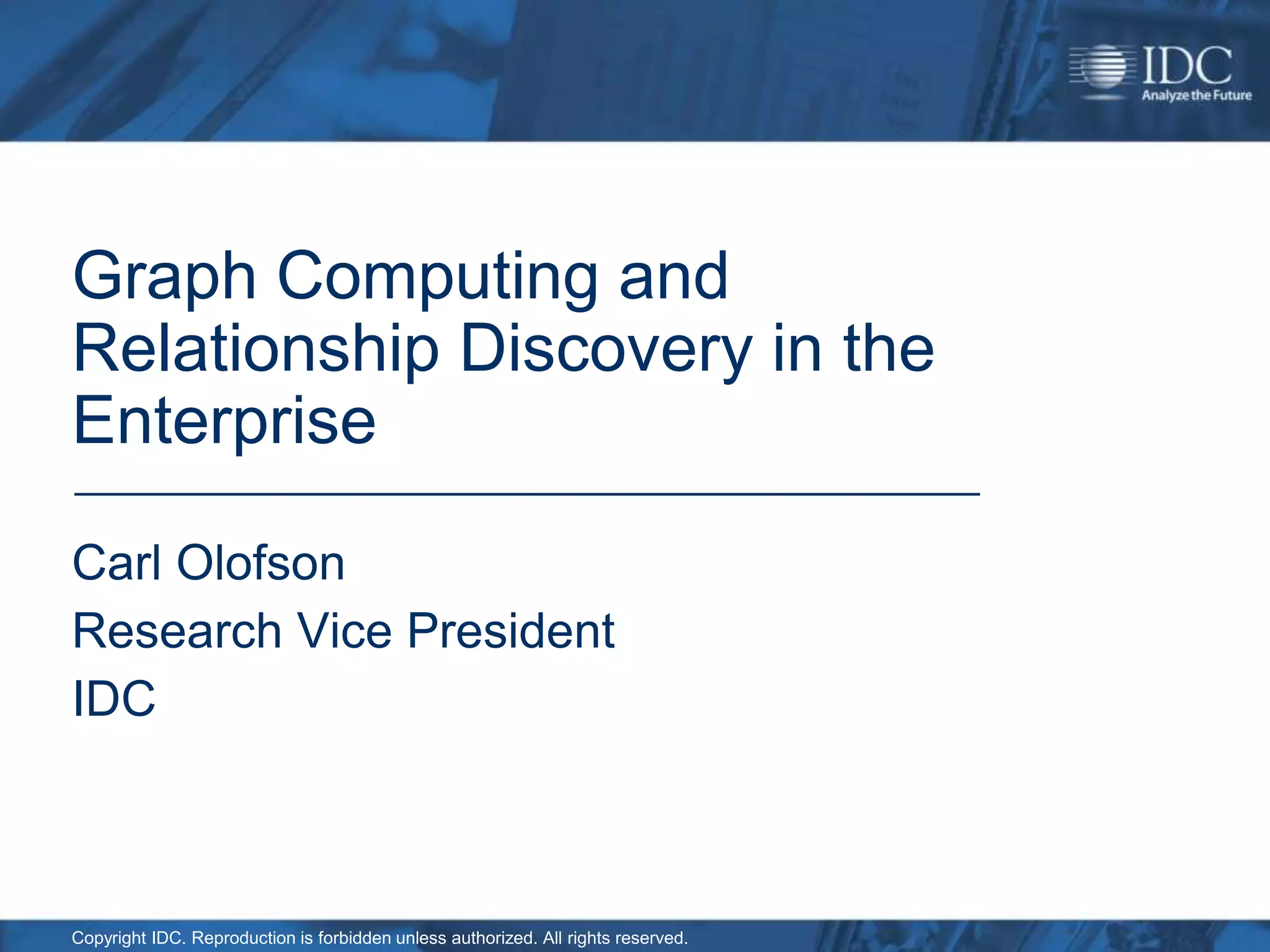 IDC
Analyze the Future

Graph Computing and Relationship Discovery in the Enterprise

Carl Olofson

Research Vice President

IDC

Copyright IDC. Reproduction is forbidden unless authorized. All rights reserved.